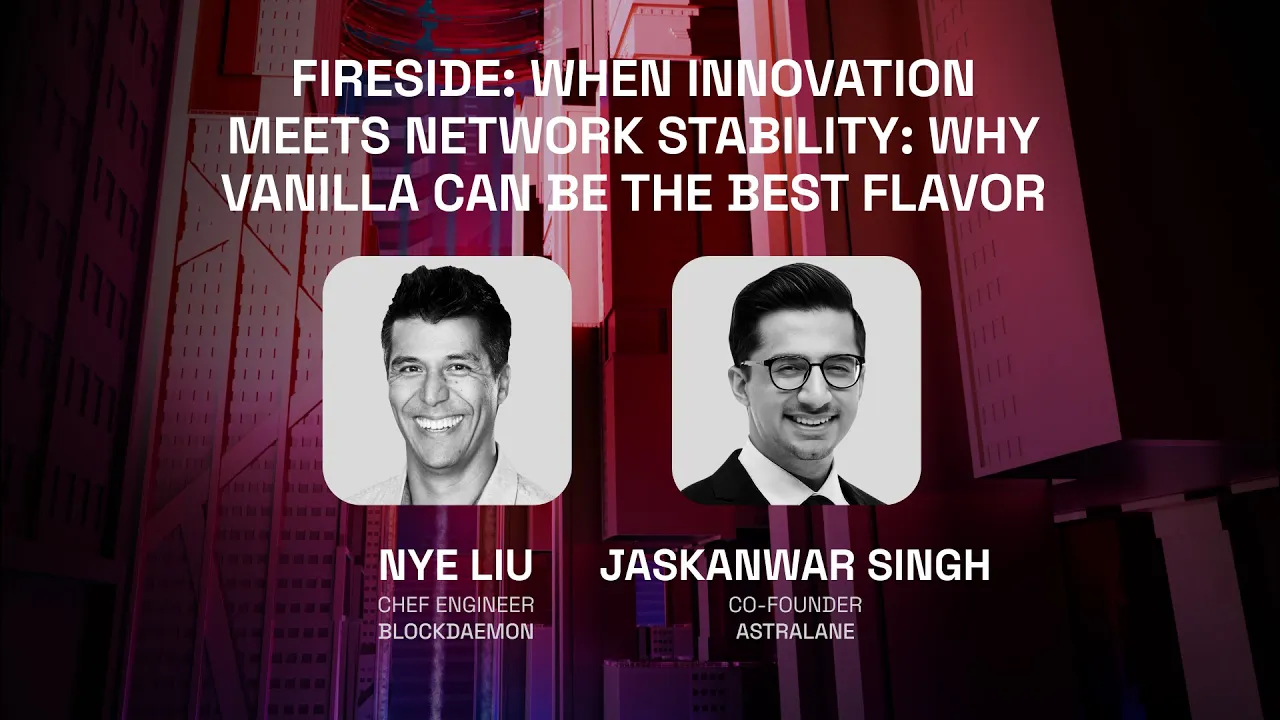 FIRESIDE: WHEN INNOVATION MEETS NETWORK STABILITY: WHY VANILLA CAN BE THE BEST FLAVOR

NYE LIU
CHEF ENGINEER
BLOCKDAEMON

JASKANWAR SINGH
CO-FOUNDER
ASTRALANE